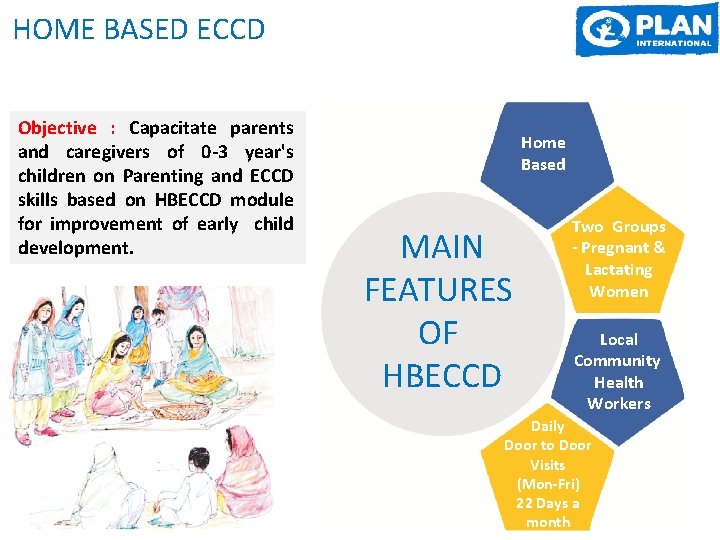 HOME BASED ECCD

PLAN
INTERNATIONAL

Objective : Capacitate parents and caregivers of 0-3 year's children on Parenting and ECCD skills based on HBECCD module for improvement of early child development.

MAIN FEATURES OF HBECCD

Home Based

Two Groups - Pregnant & Lactating Women

Local Community Health Workers

Daily Door to Door Visits (Mon-Fri) 22 Days a month